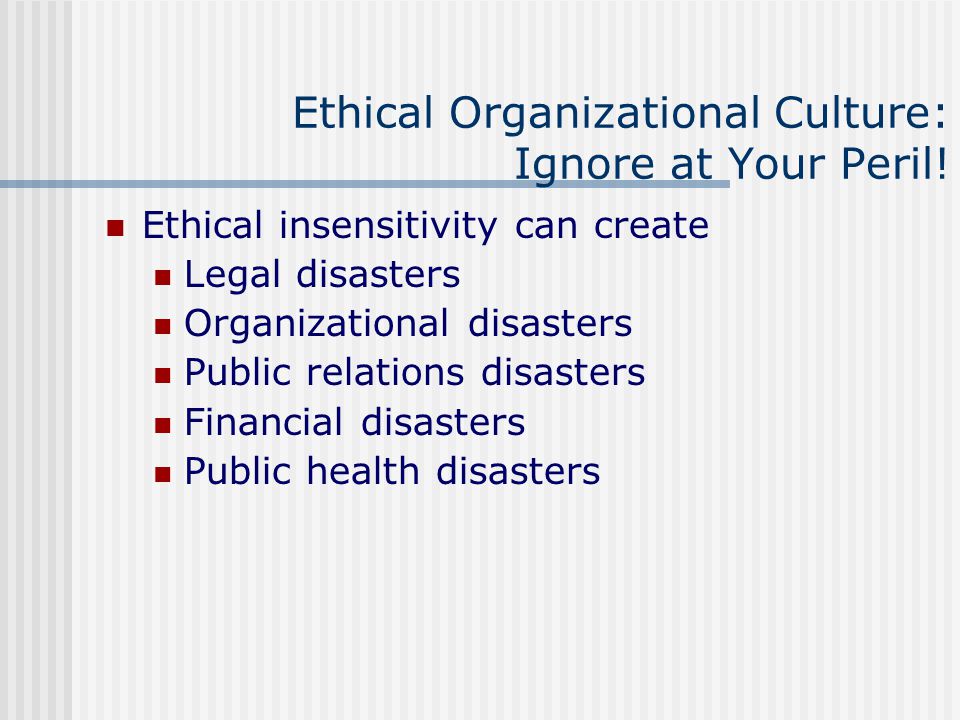 Ethical Organizational Culture: Ignore at Your Peril!

- Ethical insensitivity can create
  - Legal disasters
  - Organizational disasters
  - Public relations disasters
  - Financial disasters
  - Public health disasters